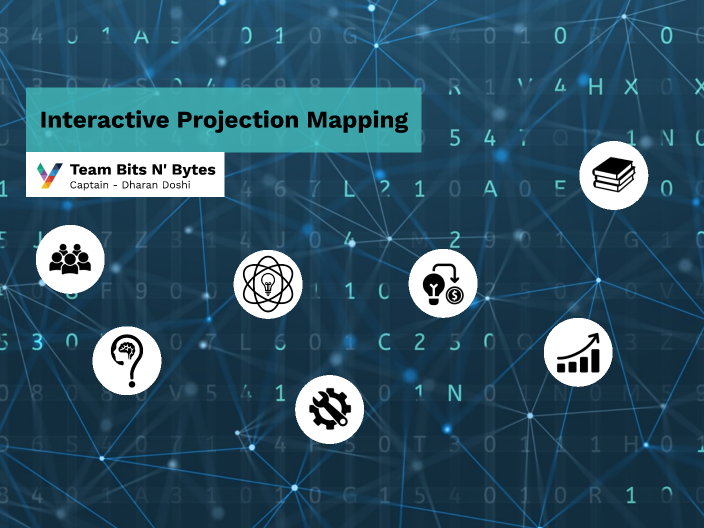 Interactive Projection Mapping

Team Bits N' Bytes
Captain - Dharan Doshi